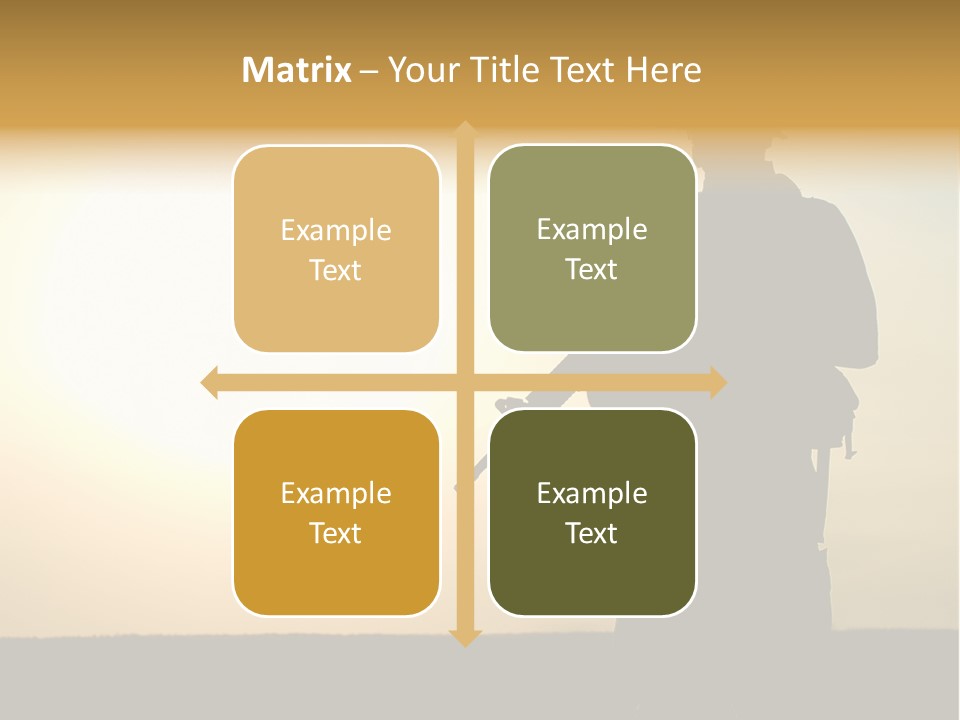 Matrix – Your Title Text Here

Example Text

Example Text

Example Text

Example Text